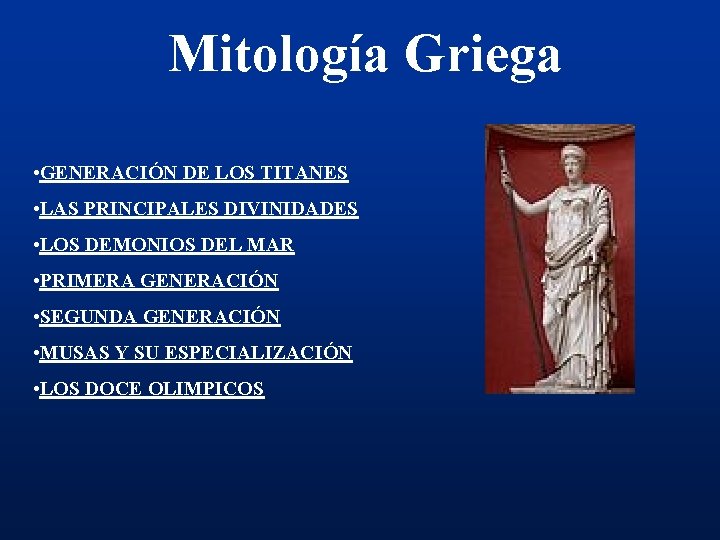 Mitología Griega

•GENERACIÓN DE LOS TITANES
•LAS PRINCIPALES DIVINIDADES
•LOS DEMONIOS DEL MAR
•PRIMERA GENERACIÓN
•SEGUNDA GENERACIÓN
•MUSAS Y SU ESPECIALIZACIÓN
•LOS DOCE OLIMPICOS